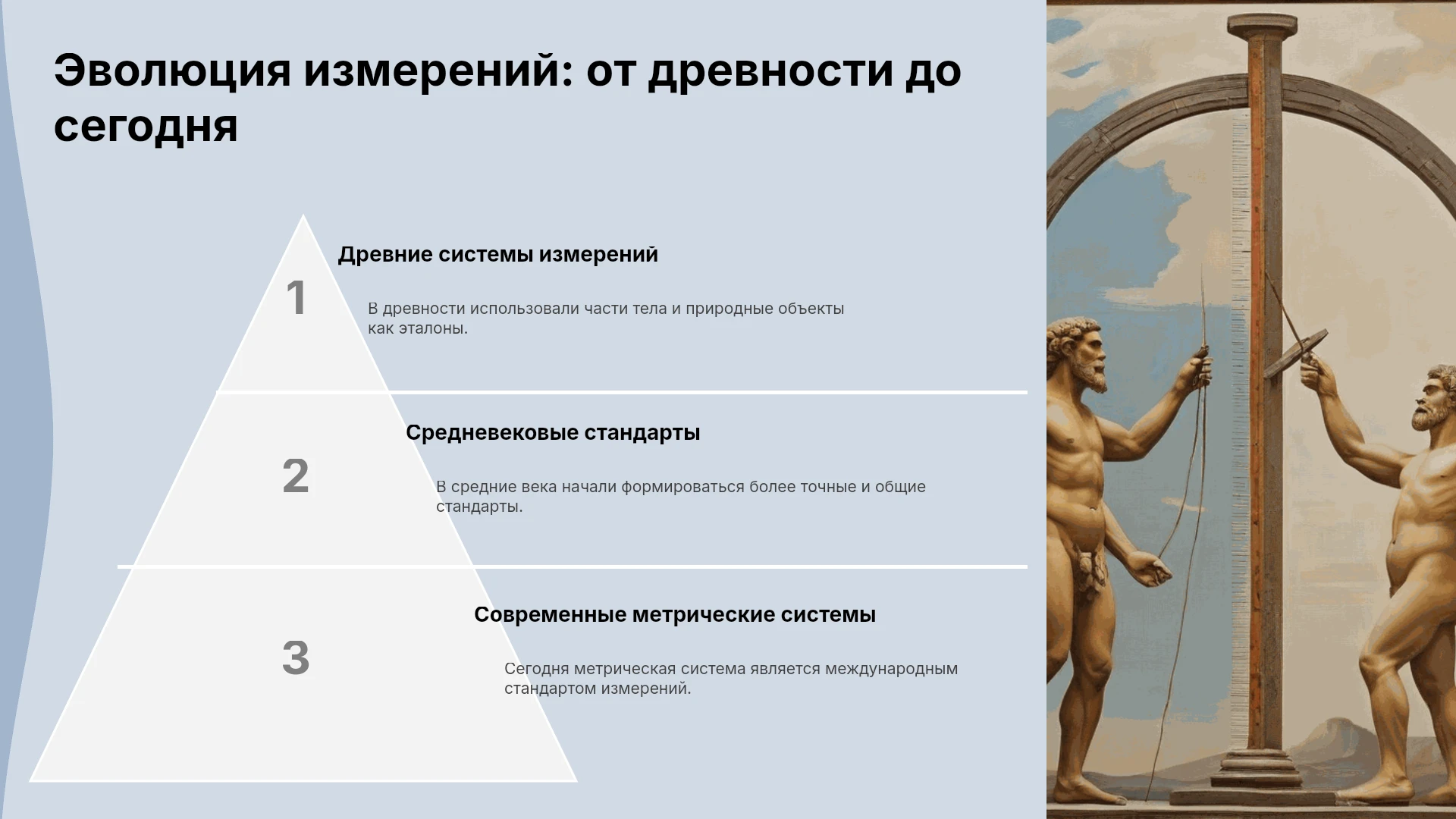 Эволюция измерений: от древности до сегодня

1

Древние системы измерений

В древности использовали части тела и природные объекты как эталоны.

2

Средневековые стандарты

В средние века начали формироваться более точные и общие стандарты.

3

Современные метрические системы

Сегодня метрическая система является международным стандартом измерений.